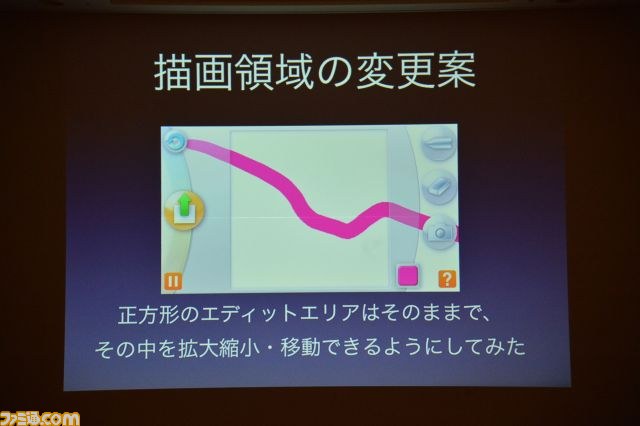 描画領域の変更案

?

正方形のエディットエリアはそのままで、
その中を拡大縮小・移動できるようにしてみた

ファミ通.com